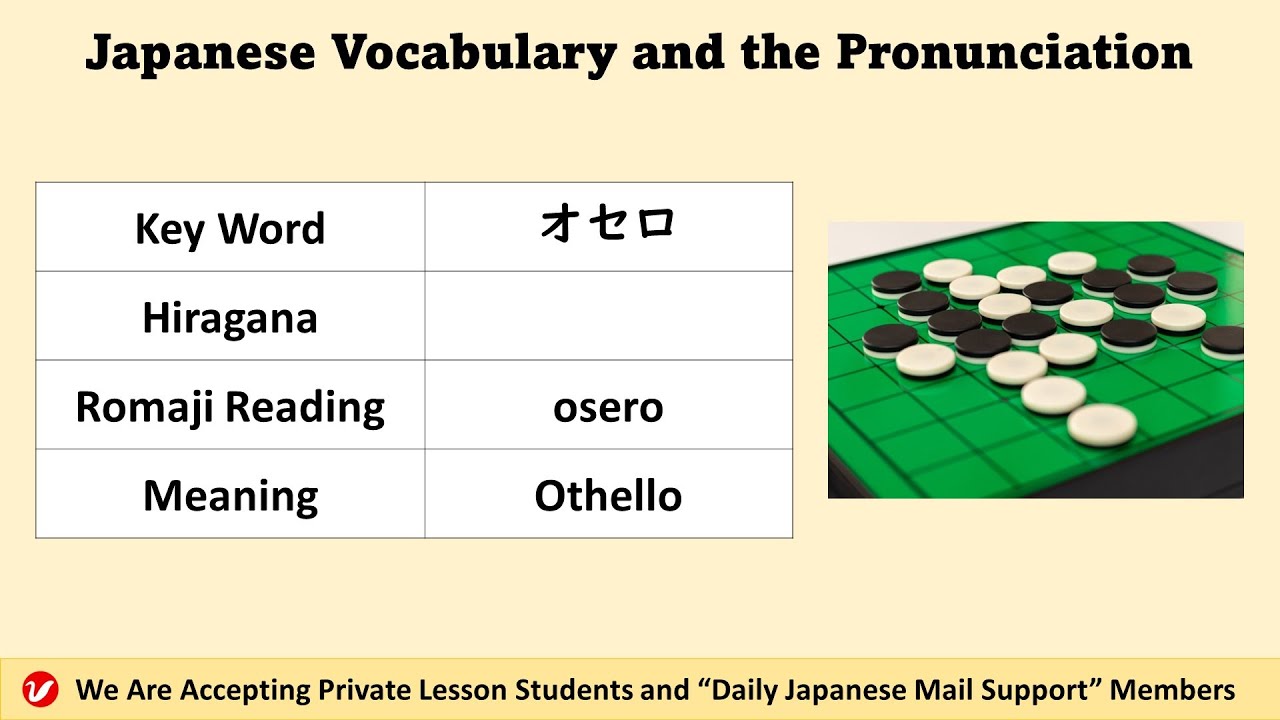 Japanese Vocabulary and the Pronunciation

| Key Word | オセロ |
|---|---|
| Hiragana | |
| Romaji Reading | osero |
| Meaning | Othello |

We Are Accepting Private Lesson Students and “Daily Japanese Mail Support” Members